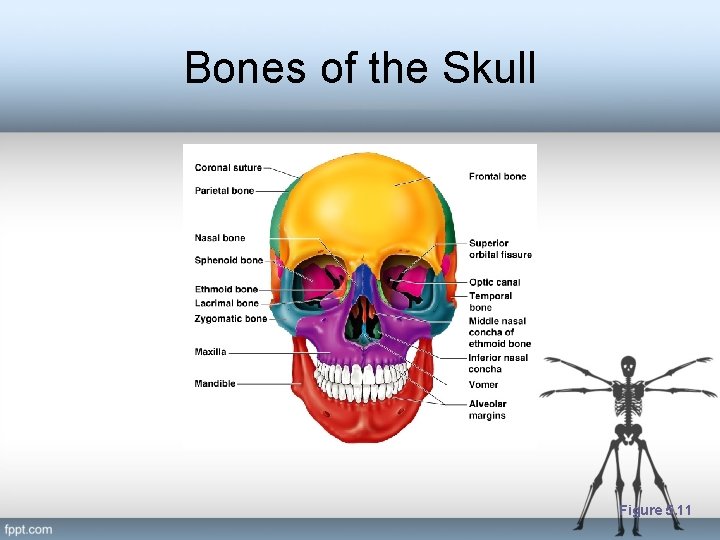 Bones of the Skull

Coronal suture
Parietal bone
Nasal bone
Sphenoid bone
Ethmoid bone
Lacrimal bone
Zygomatic bone
Maxilla
Mandible

Frontal bone
Superior orbital fissure
Optic canal
Temporal bone
Middle nasal concha of ethmoid bone
Inferior nasal concha
Vomer
Alveolar margins

Figure 5.11

fppt.com